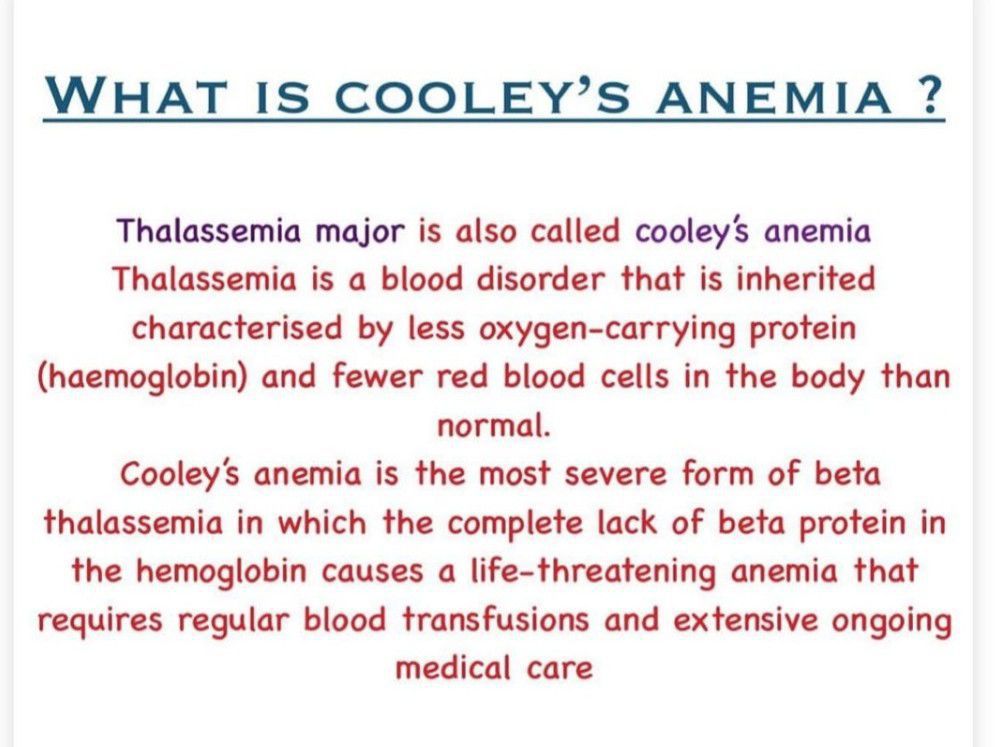 WHAT IS COOLEY'S ANEMIA ?

Thalassemia major is also called cooley's anemia
Thalassemia is a blood disorder that is inherited characterised by less oxygen-carrying protein (haemoglobin) and fewer red blood cells in the body than normal.
Cooley's anemia is the most severe form of beta thalassemia in which the complete lack of beta protein in the hemoglobin causes a life-threatening anemia that requires regular blood transfusions and extensive ongoing medical care